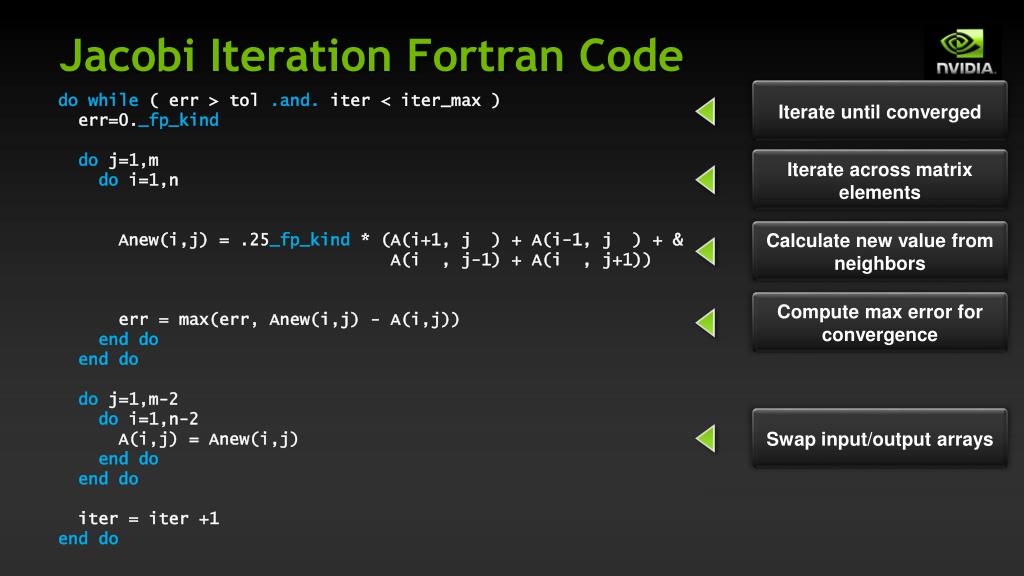 Jacobi Iteration Fortran Code

NVIDIA.

do while ( err > tol .and. iter < iter_max )
  err=0._fp_kind

  do j=1,m
    do i=1,n

      Anew(i,j) = .25_fp_kind * (A(i+1, j  ) + A(i-1, j  ) + &
                                A(i  , j-1) + A(i  , j+1))

      err = max(err, Anew(i,j) - A(i,j))
    end do
  end do

  do j=1,m-2
    do i=1,n-2
      A(i,j) = Anew(i,j)
    end do
  end do

  iter = iter +1
end do

Iterate until converged

Iterate across matrix elements

Calculate new value from neighbors

Compute max error for convergence

Swap input/output arrays